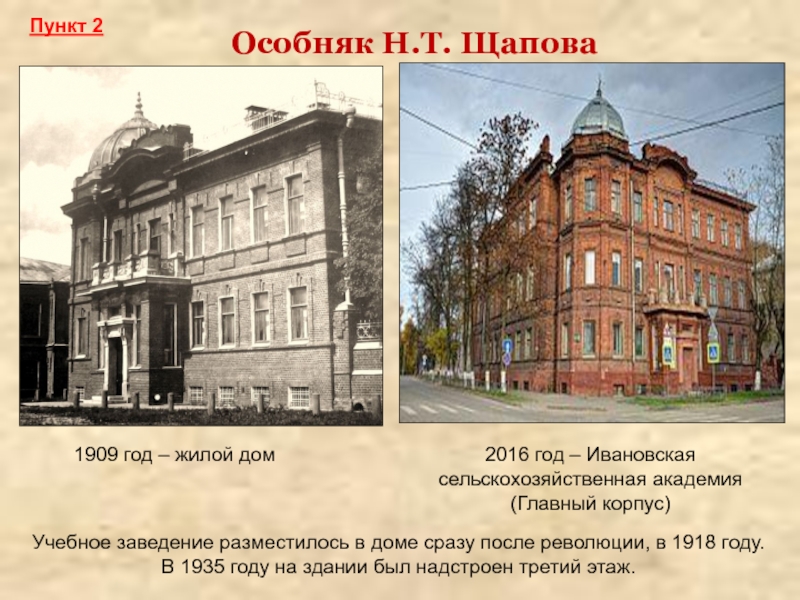 Пункт 2

Особняк Н.Т. Щапова

1909 год – жилой дом

2016 год – Ивановская сельскохозяйственная академия (Главный корпус)

Учебное заведение разместилось в доме сразу после революции, в 1918 году. В 1935 году на здании был надстроен третий этаж.